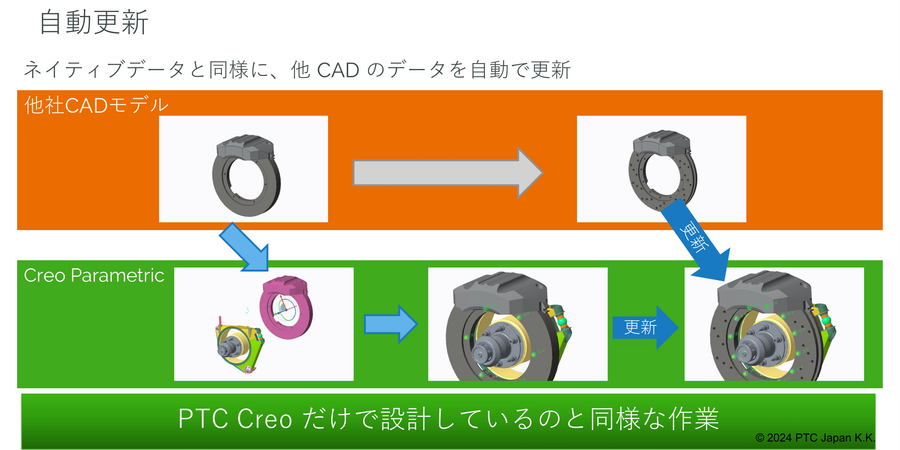 自動更新

ネイティブデータと同様に、他 CAD のデータを自動で更新

他社CADモデル

更新

Creo Parametric

更新

PTC Creo だけで設計しているのと同様な作業

© 2024 PTC Japan K.K.